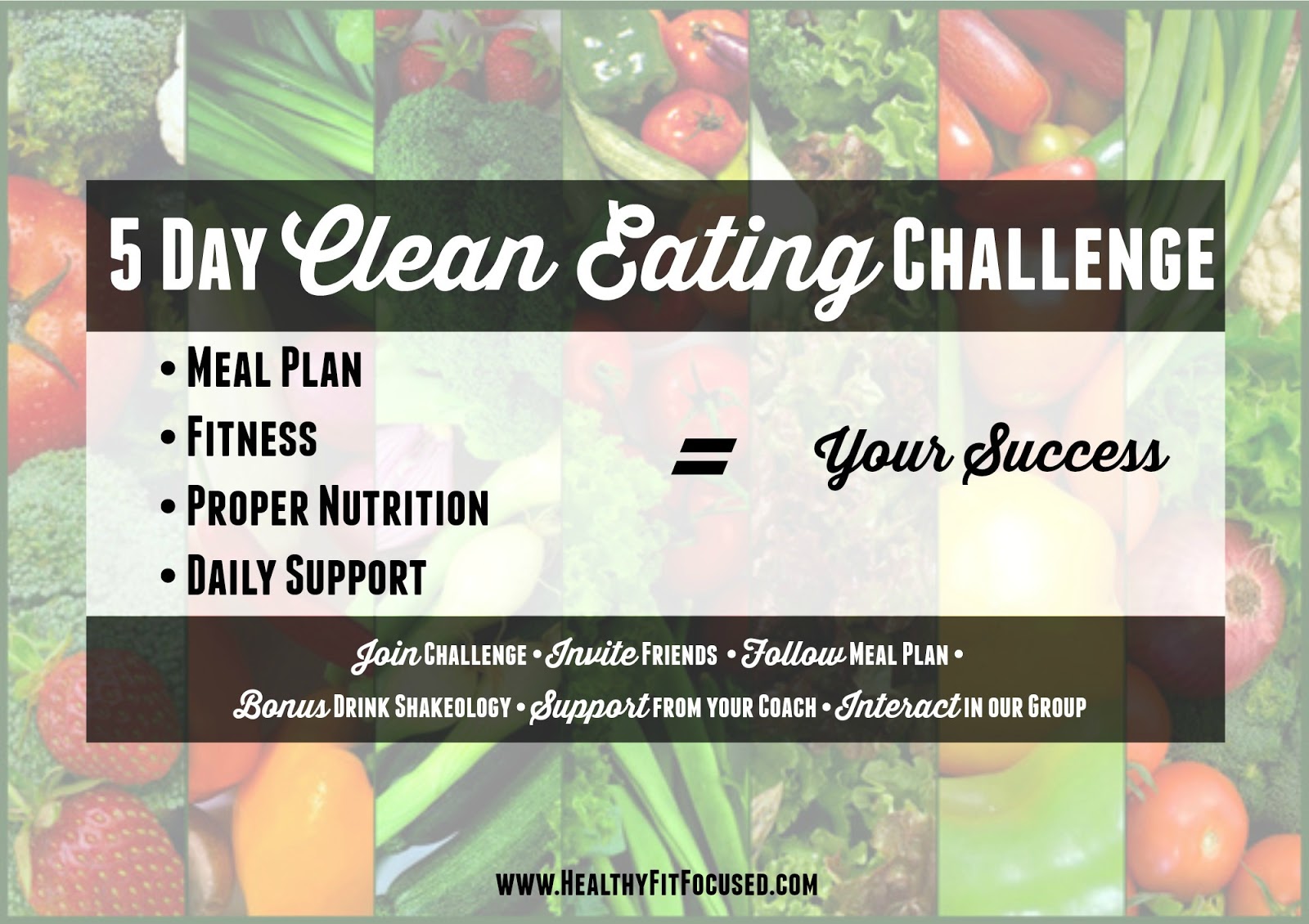 5 Day Clean Eating Challenge

• Meal Plan
• Fitness
• Proper Nutrition
• Daily Support

= Your Success

Join Challenge • Invite Friends • Follow Meal Plan •
Bonus Drink Shakeology • Support from your Coach • Interact in our Group

www.HealthyFitFocused.com